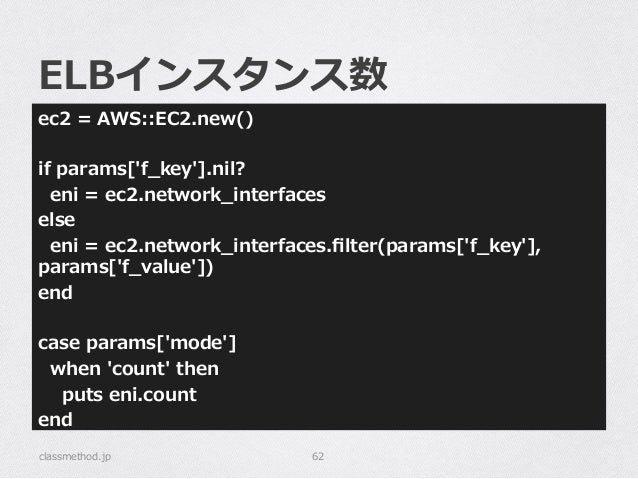 ELBインスタンス数

ec2 = AWS::EC2.new()

if params['f_key'].nil?
  eni = ec2.network_interfaces
else
  eni = ec2.network_interfaces.filter(params['f_key'], params['f_value'])
end

case params['mode']
  when 'count' then
    puts eni.count
end

classmethod.jp

62